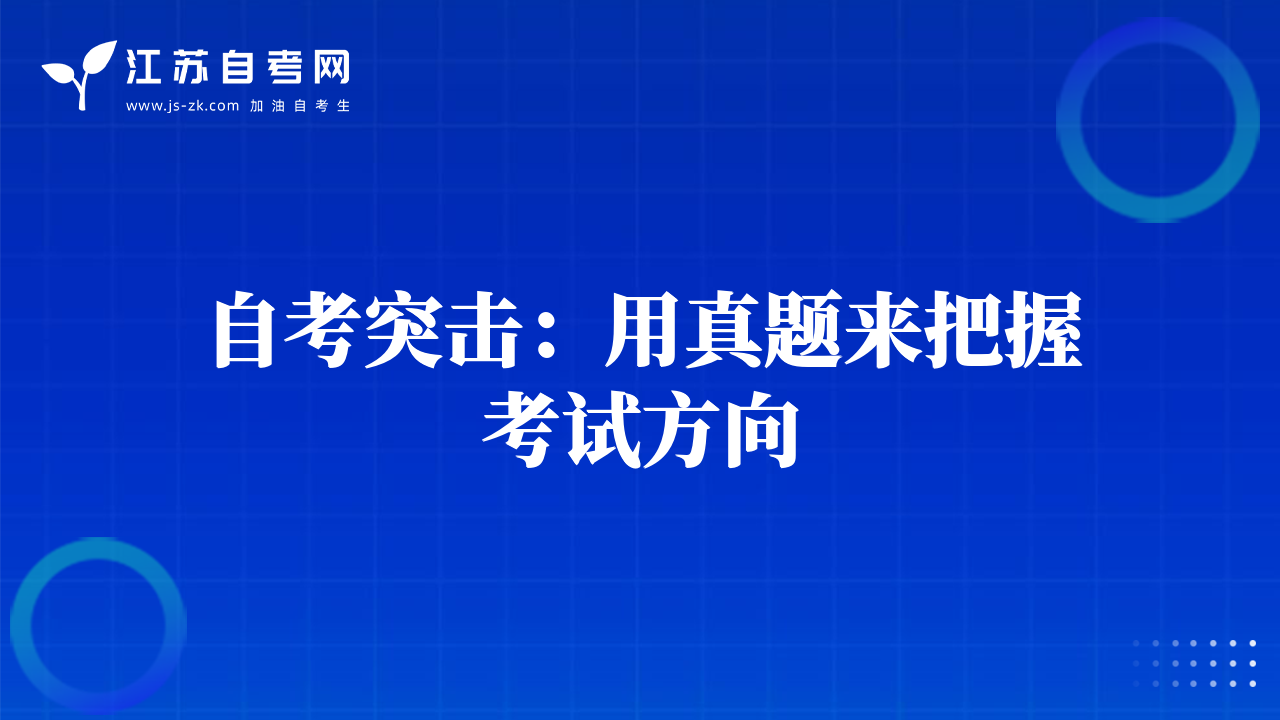 江苏自考网
www.js-zk.com 加油自考生

自考突击：用真题来把握考试方向